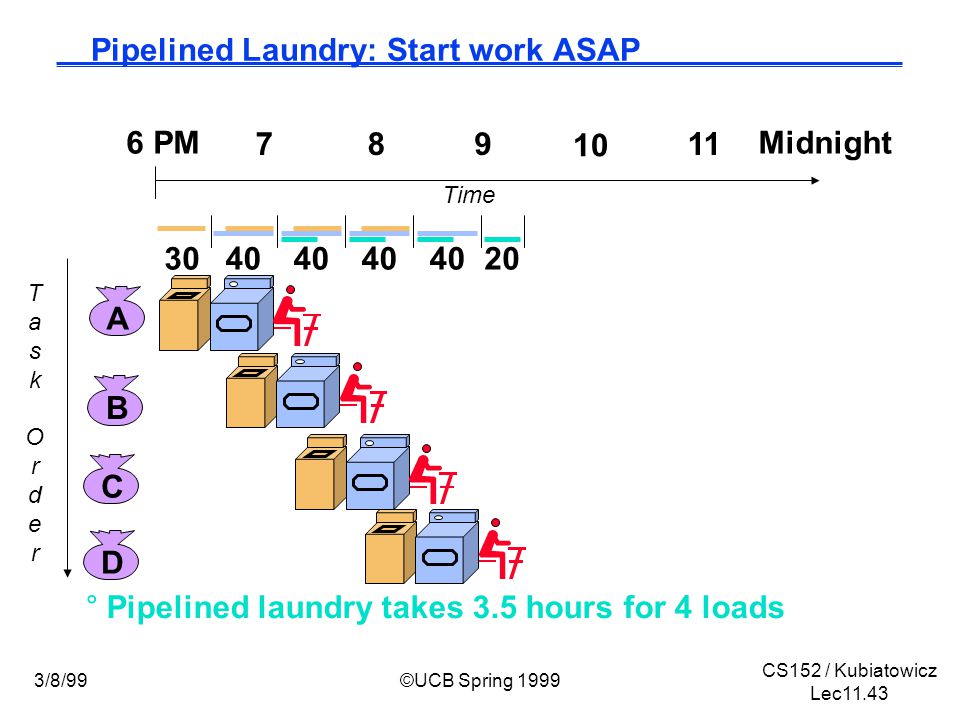 Pipelined Laundry: Start work ASAP

6 PM 7 8 9 10 11 Midnight

Time

30 40 40 40 40 20

Task Order

A

B

C

D

° Pipelined laundry takes 3.5 hours for 4 loads

3/8/99

©UCB Spring 1999

CS152 / Kubiatowicz
Lec11.43